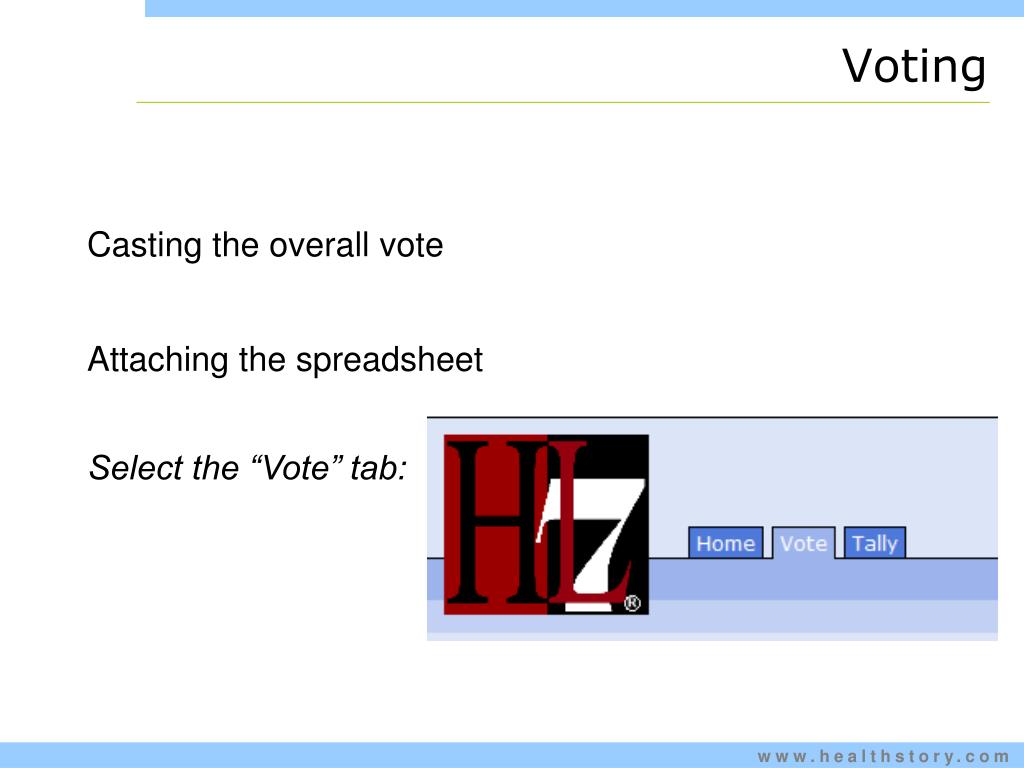 Voting

Casting the overall vote

Attaching the spreadsheet

Select the “Vote” tab:

HL7®

Home Vote Tally

www.healthstory.com